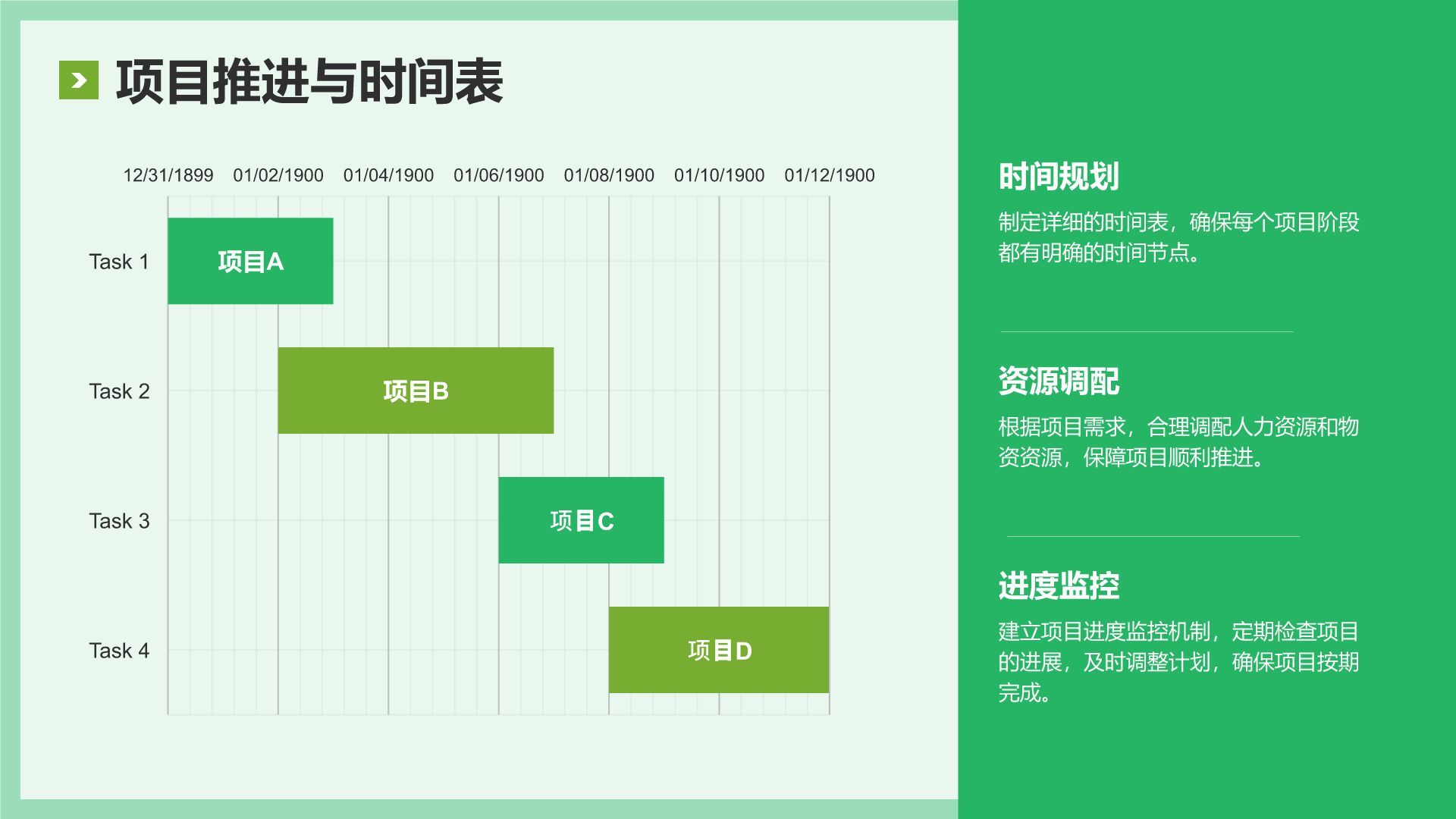 项目推进与时间表

12/31/1899 01/02/1900 01/04/1900 01/06/1900 01/08/1900 01/10/1900 01/12/1900

Task 1 项目A
Task 2 项目B
Task 3 项目C
Task 4 项目D

时间规划
制定详细的时间表，确保每个项目阶段都有明确的时间节点。

资源调配
根据项目需求，合理调配人力资源和物资资源，保障项目顺利推进。

进度监控
建立项目进度监控机制，定期检查项目的进展，及时调整计划，确保项目按期完成。